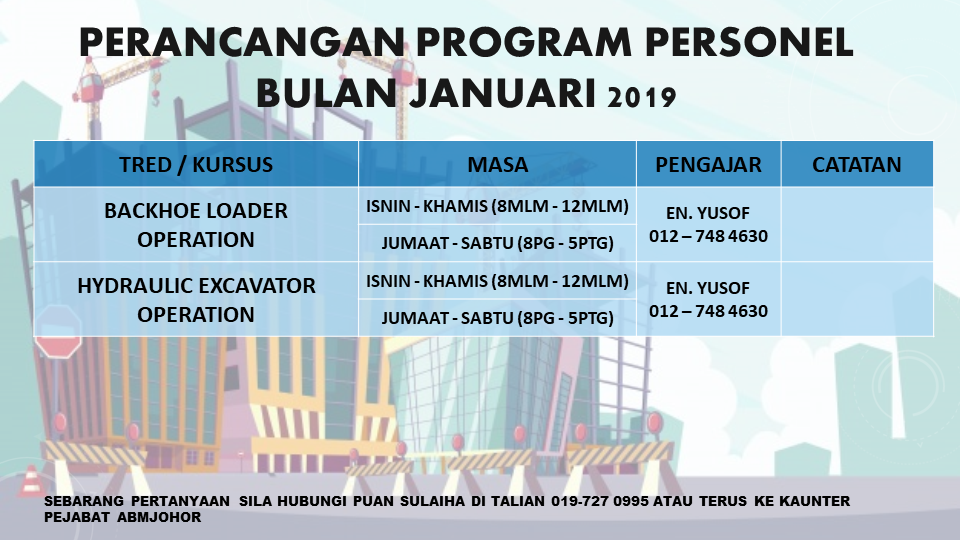 PERANCANGAN PROGRAM PERSONEL BULAN JANUARI 2019

| TRED / KURSUS | MASA | PENGAJAR | CATATAN |
|---|---|---|---|
| BACKHOE LOADER OPERATION | ISNIN - KHAMIS (8MLM - 12MLM) | EN. YUSOF 012 – 748 4630 | |
| | JUMAAT - SABTU (8PG - 5PTG) | | |
| HYDRAULIC EXCAVATOR OPERATION | ISNIN - KHAMIS (8MLM - 12MLM) | EN. YUSOF 012 – 748 4630 | |
| | JUMAAT - SABTU (8PG - 5PTG) | | |

SEBARANG PERTANYAAN SILA HUBUNGI PUAN SULAIHA DI TALIAN 019-727 0995 ATAU TERUS KE KAUNTER PEJABAT ABMJOHOR